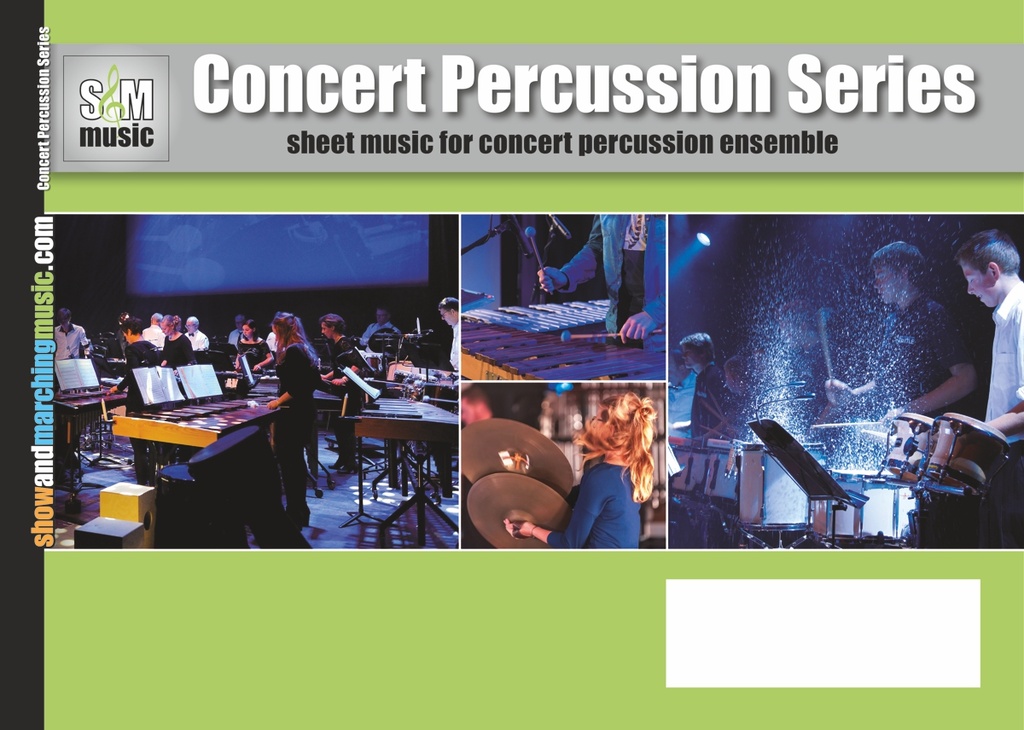 Concert Percussion Series

showandmarchingmusic.com

S&M music

Concert Percussion Series

sheet music for concert percussion ensemble